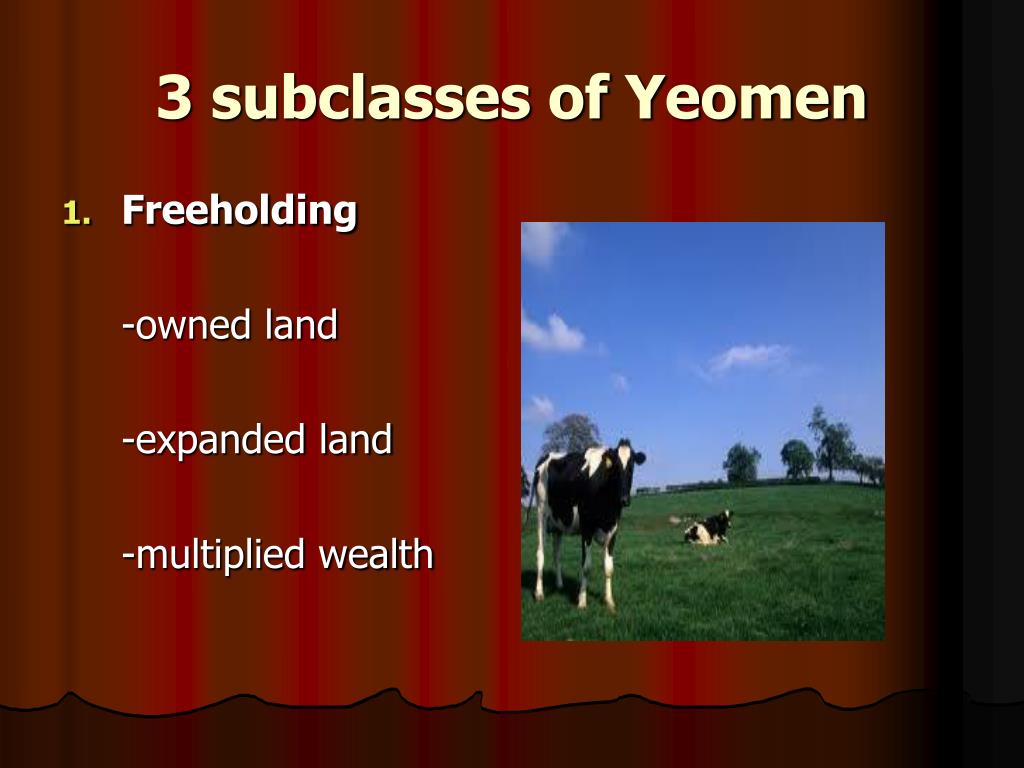 3 subclasses of Yeomen

1. Freeholding

-owned land

-expanded land

-multiplied wealth